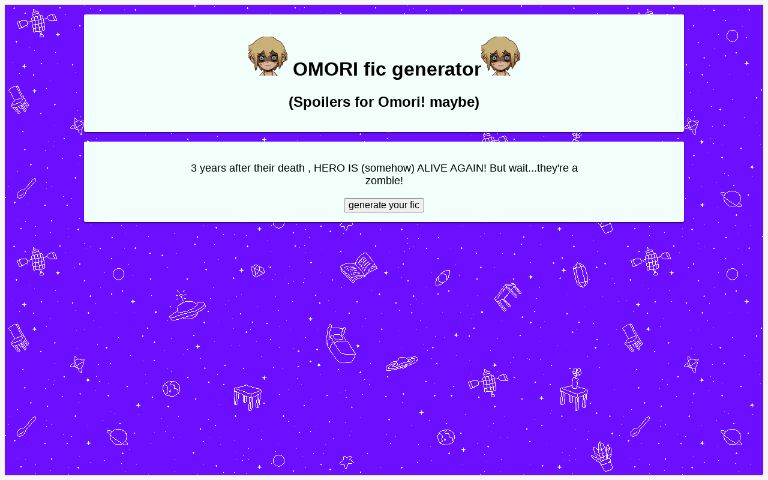 OMORI fic generator

(Spoilers for Omori! maybe)

3 years after their death , HERO IS (somehow) ALIVE AGAIN! But wait...they're a zombie!

generate your fic